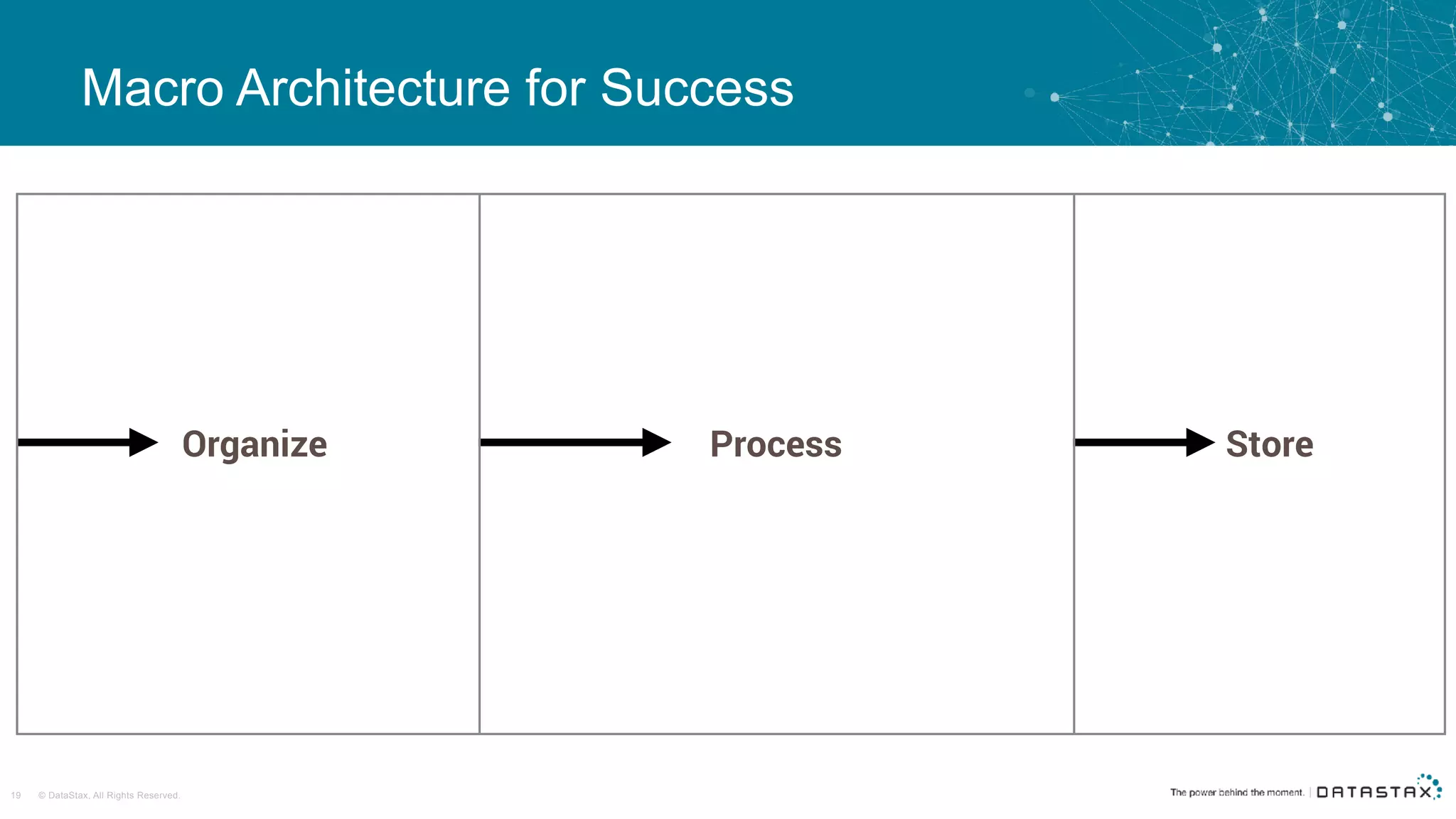 Macro Architecture for Success

Organize

Process

Store

19 © DataStax, All Rights Reserved.

The power behind the moment. | DATASTAX